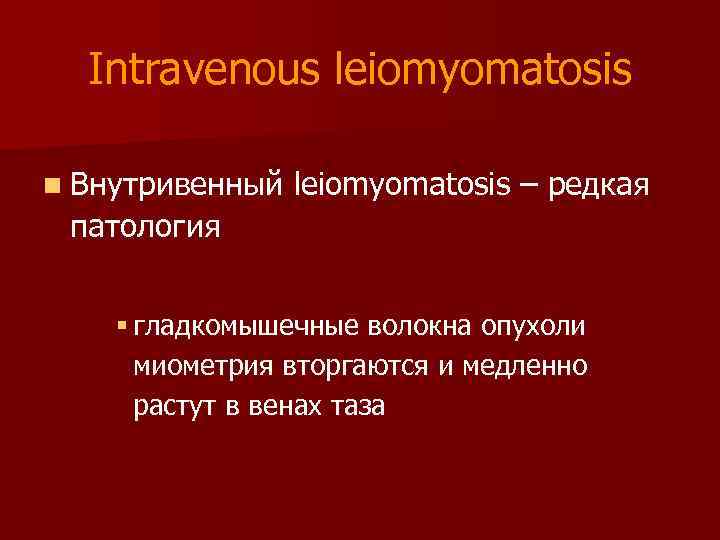 Intravenous leiomyomatosis

Внутривенный leiomyomatosis – редкая патология

гладкомышечные волокна опухоли миометрия вторгаются и медленно растут в венах таза